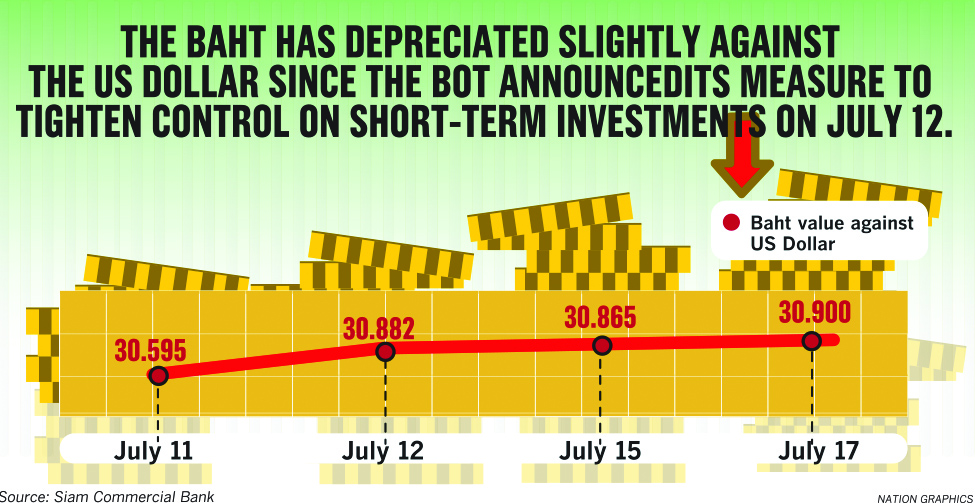 THE BAHT HAS DEPRECIATED SLIGHTLY AGAINST THE US DOLLAR SINCE THE BOT ANNOUNCEDITS MEASURE TO TIGHTEN CONTROL ON SHORT-TERM INVESTMENTS ON JULY 12.

Baht value against US Dollar

30.595

30.882

30.865

30.900

July 11

July 12

July 15

July 17

Source: Siam Commercial Bank

NATION GRAPHICS